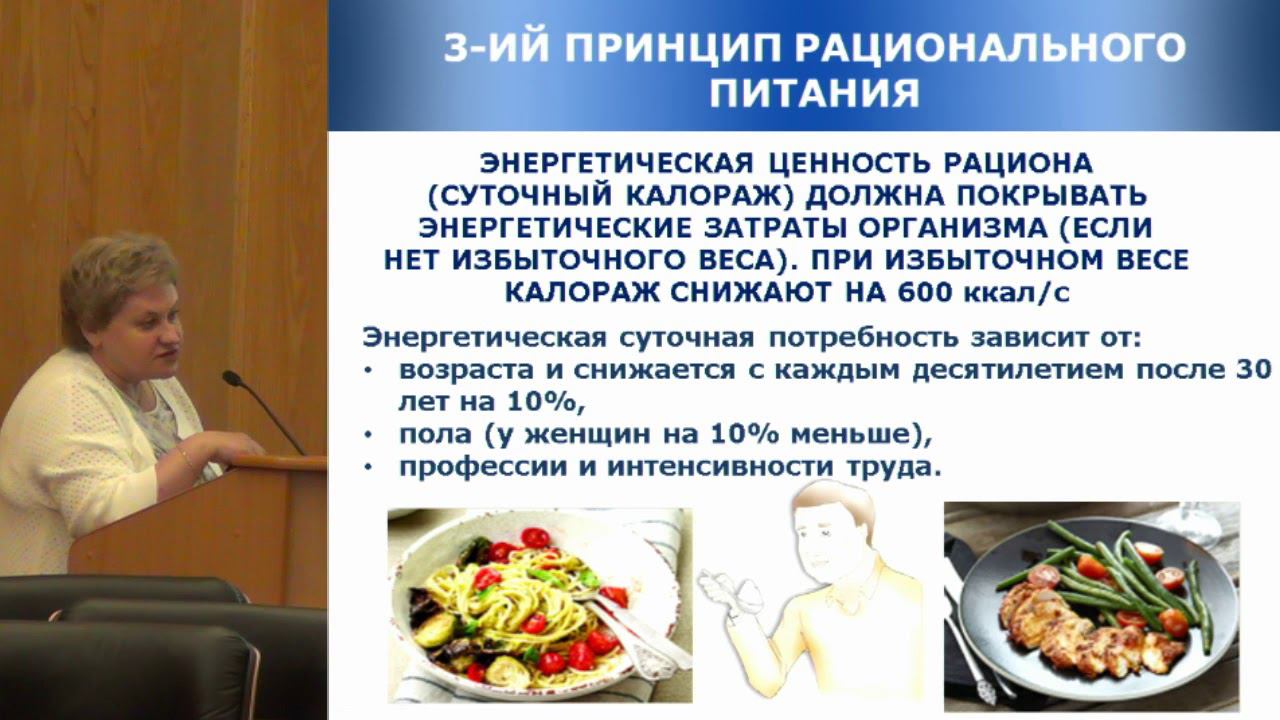 3-ИЙ ПРИНЦИП РАЦИОНАЛЬНОГО ПИТАНИЯ

ЭНЕРГЕТИЧЕСКАЯ ЦЕННОСТЬ РАЦИОНА (СУТОЧНЫЙ КАЛОРАЖ) ДОЛЖНА ПОКРЫВАТЬ ЭНЕРГЕТИЧЕСКИЕ ЗАТРАТЫ ОРГАНИЗМА (ЕСЛИ НЕТ ИЗБЫТОЧНОГО ВЕСА). ПРИ ИЗБЫТОЧНОМ ВЕСЕ КАЛОРАЖ СНИЖАЮТ НА 600 ккал/с

Энергетическая суточная потребность зависит от:
• возраста и снижается с каждым десятилетием после 30 лет на 10%,
• пола (у женщин на 10% меньше),
• профессии и интенсивности труда.